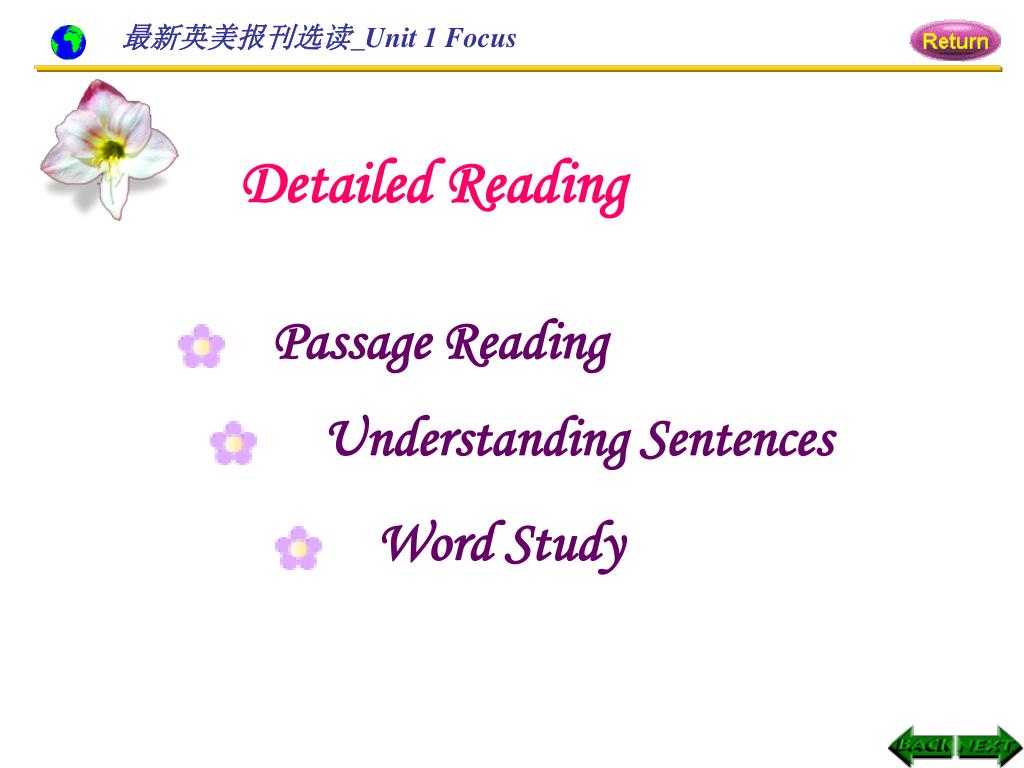 最新英美报刊选读_Unit 1 Focus

Return

Detailed Reading

Passage Reading

Understanding Sentences

Word Study

BACK NEXT